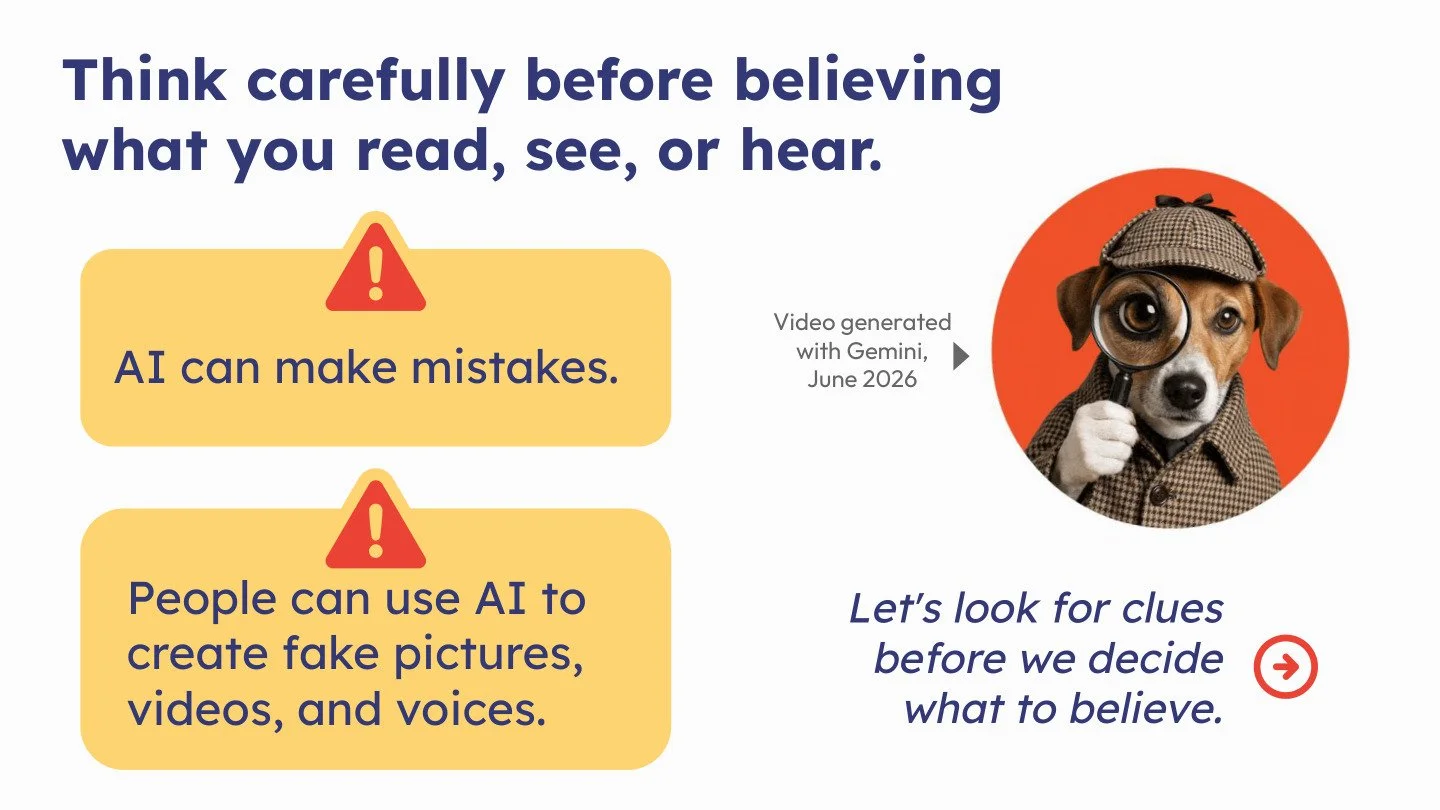 Think carefully before believing what you read, see, or hear.

AI can make mistakes.

People can use AI to create fake pictures, videos, and voices.

Video generated with Gemini, June 2026

Let's look for clues before we decide what to believe.